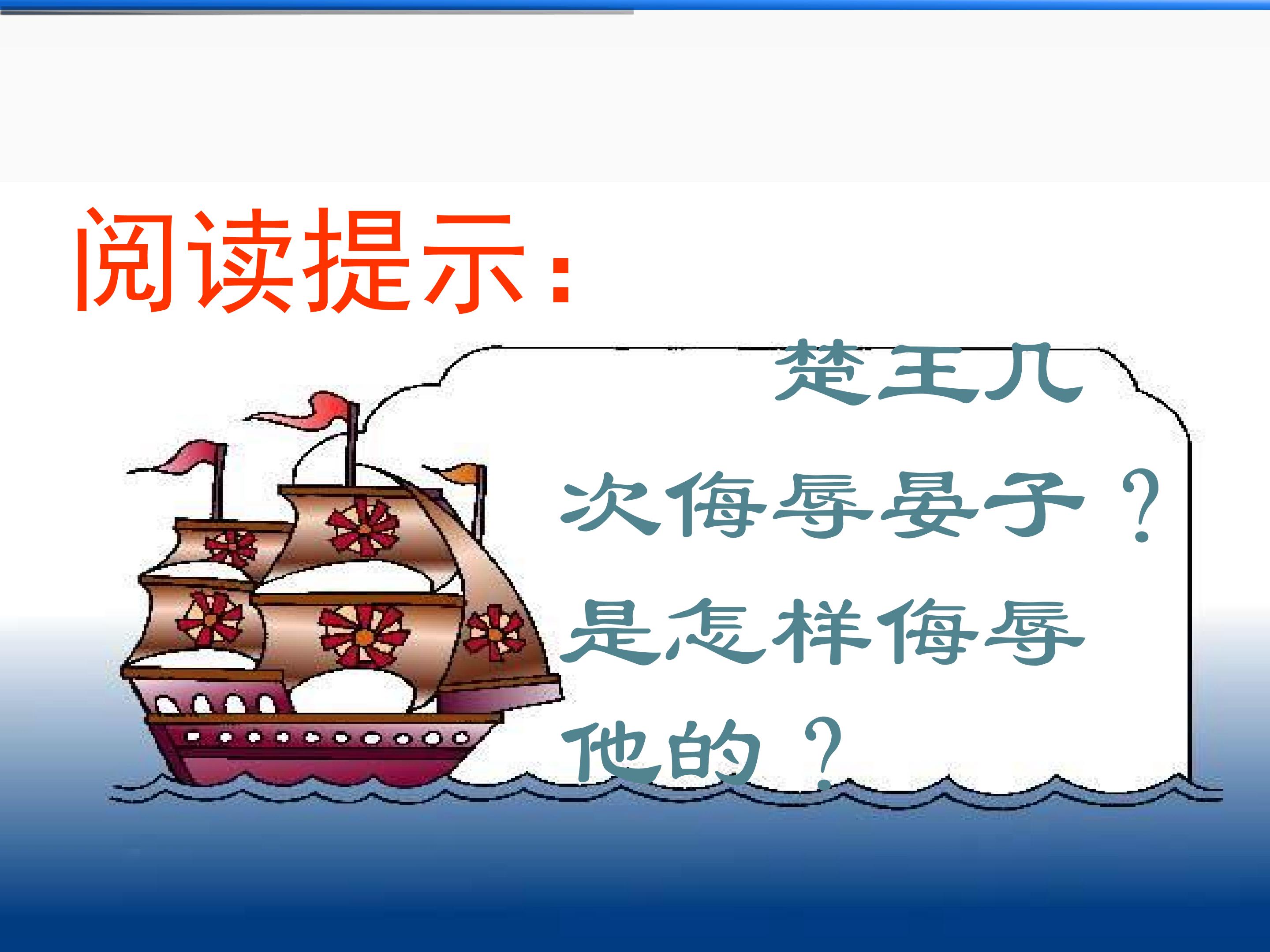 阅读提示：

楚王几次侮辱晏子？是怎样侮辱他的？